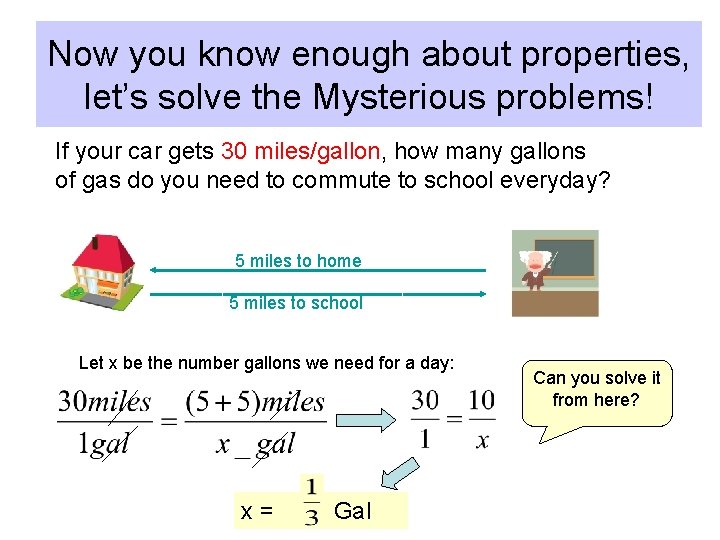 Now you know enough about properties, let's solve the Mysterious problems!

If your car gets 30 miles/gallon, how many gallons of gas do you need to commute to school everyday?

5 miles to home

5 miles to school

Let x be the number gallons we need for a day:

$\frac{30miles}{1gal} = \frac{(5+5)miles}{x\_gal}$ $\frac{30}{1} = \frac{10}{x}$

Can you solve it from here?

x = $\frac{1}{3}$ Gal